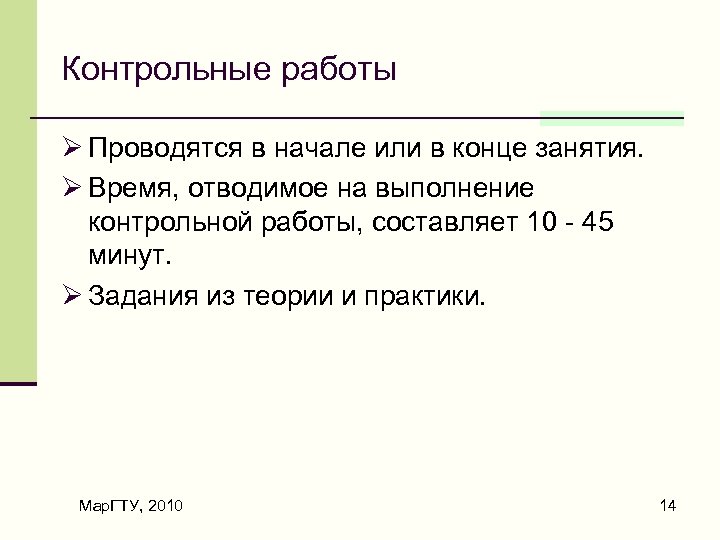 Контрольные работы

➢ Проводятся в начале или в конце занятия.

➢ Время, отводимое на выполнение контрольной работы, составляет 10 - 45 минут.

➢ Задания из теории и практики.

МарГТУ, 2010

14